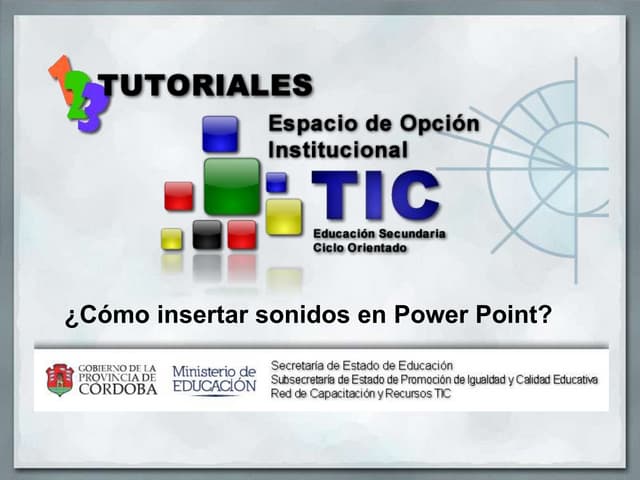 123 TUTORIALES

Espacio de Opción Institucional

TIC

Educación Secundaria
Ciclo Orientado

¿Cómo insertar sonidos en Power Point?

GOBIERNO DE LA PROVINCIA DE CÓRDOBA

Ministerio de EDUCACIÓN

Secretaría de Estado de Educación
Subsecretaría de Estado de Promoción de Igualdad y Calidad Educativa
Red de Capacitación y Recursos TIC